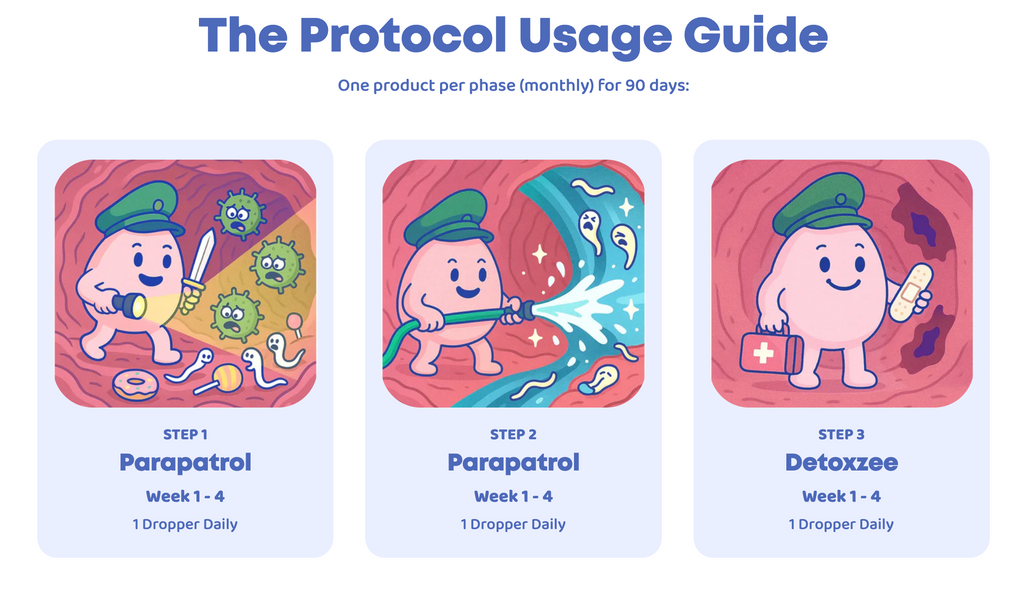 The Protocol Usage Guide

One product per phase (monthly) for 90 days:

STEP 1
Parapatrol
Week 1 - 4
1 Dropper Daily

STEP 2
Parapatrol
Week 1 - 4
1 Dropper Daily

STEP 3
Detoxzee
Week 1 - 4
1 Dropper Daily